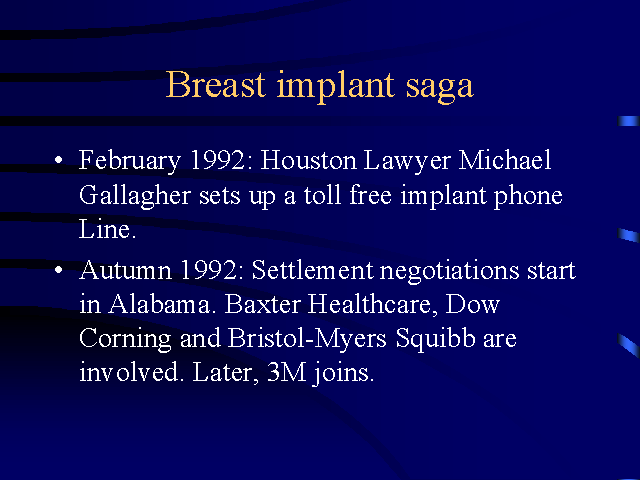 Breast implant saga

• February 1992: Houston Lawyer Michael Gallagher sets up a toll free implant phone Line.

• Autumn 1992: Settlement negotiations start in Alabama. Baxter Healthcare, Dow Corning and Bristol-Myers Squibb are involved. Later, 3M joins.